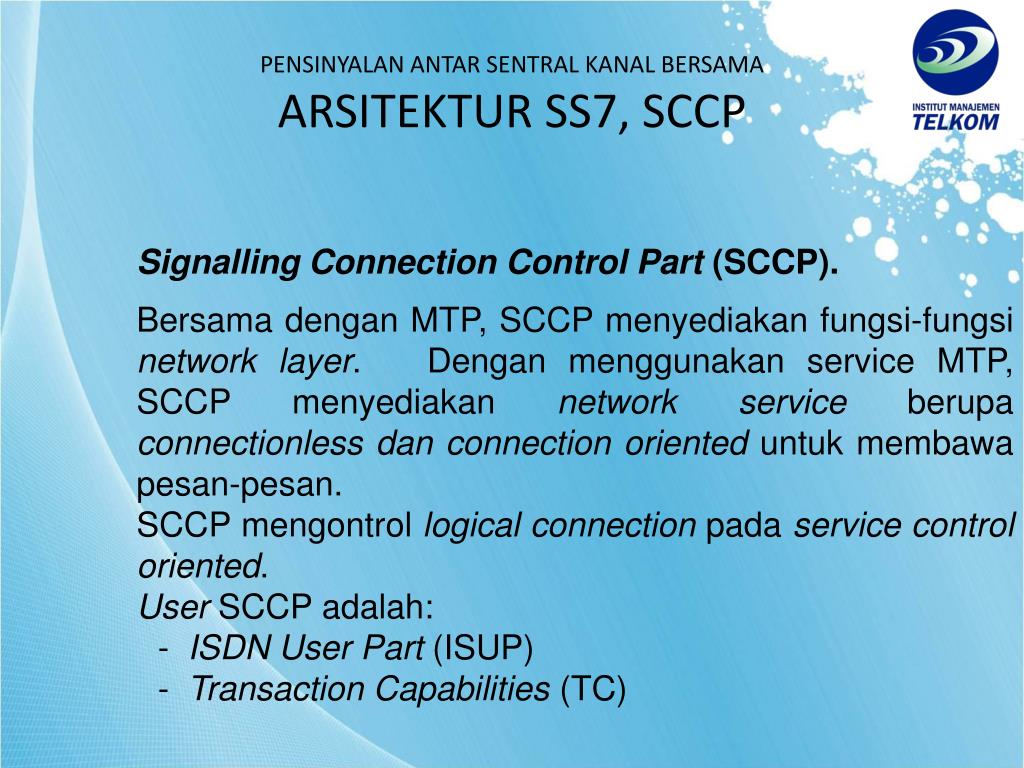 PENSINYALAN ANTAR SENTRAL KANAL BERSAMA
ARSITEKTUR SS7, SCCP

INSTITUT MANAJEMEN
TELKOM

Signalling Connection Control Part (SCCP).

Bersama dengan MTP, SCCP menyediakan fungsi-fungsi network layer. Dengan menggunakan service MTP, SCCP menyediakan network service berupa connectionless dan connection oriented untuk membawa pesan-pesan.
SCCP mengontrol logical connection pada service control oriented.
User SCCP adalah:
- ISDN User Part (ISUP)
- Transaction Capabilities (TC)